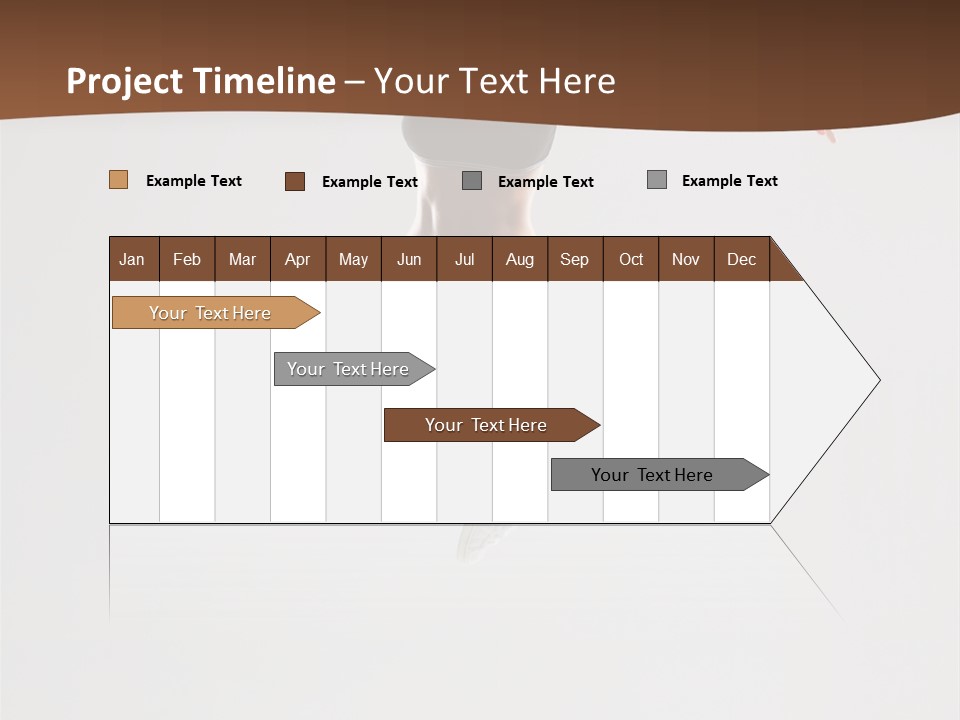 Project Timeline – Your Text Here

Example Text Example Text Example Text Example Text

| Jan | Feb | Mar | Apr | May | Jun | Jul | Aug | Sep | Oct | Nov | Dec |
|---|---|---|---|---|---|---|---|---|---|---|---|

Your Text Here

Your Text Here

Your Text Here

Your Text Here